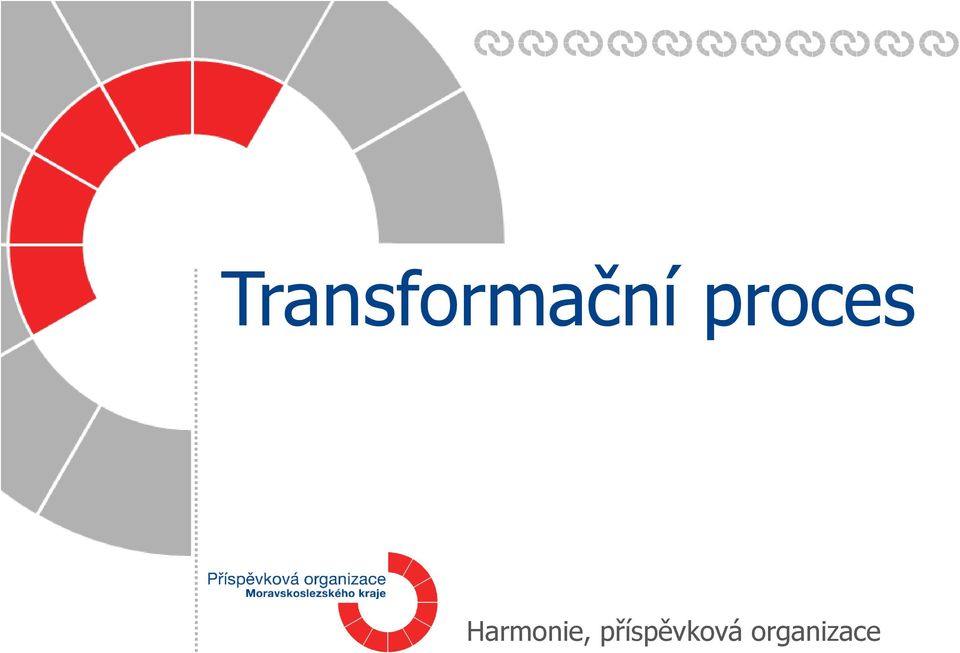 Transformační proces

Příspěvková organizace
Moravskoslezského kraje

Harmonie, příspěvková organizace